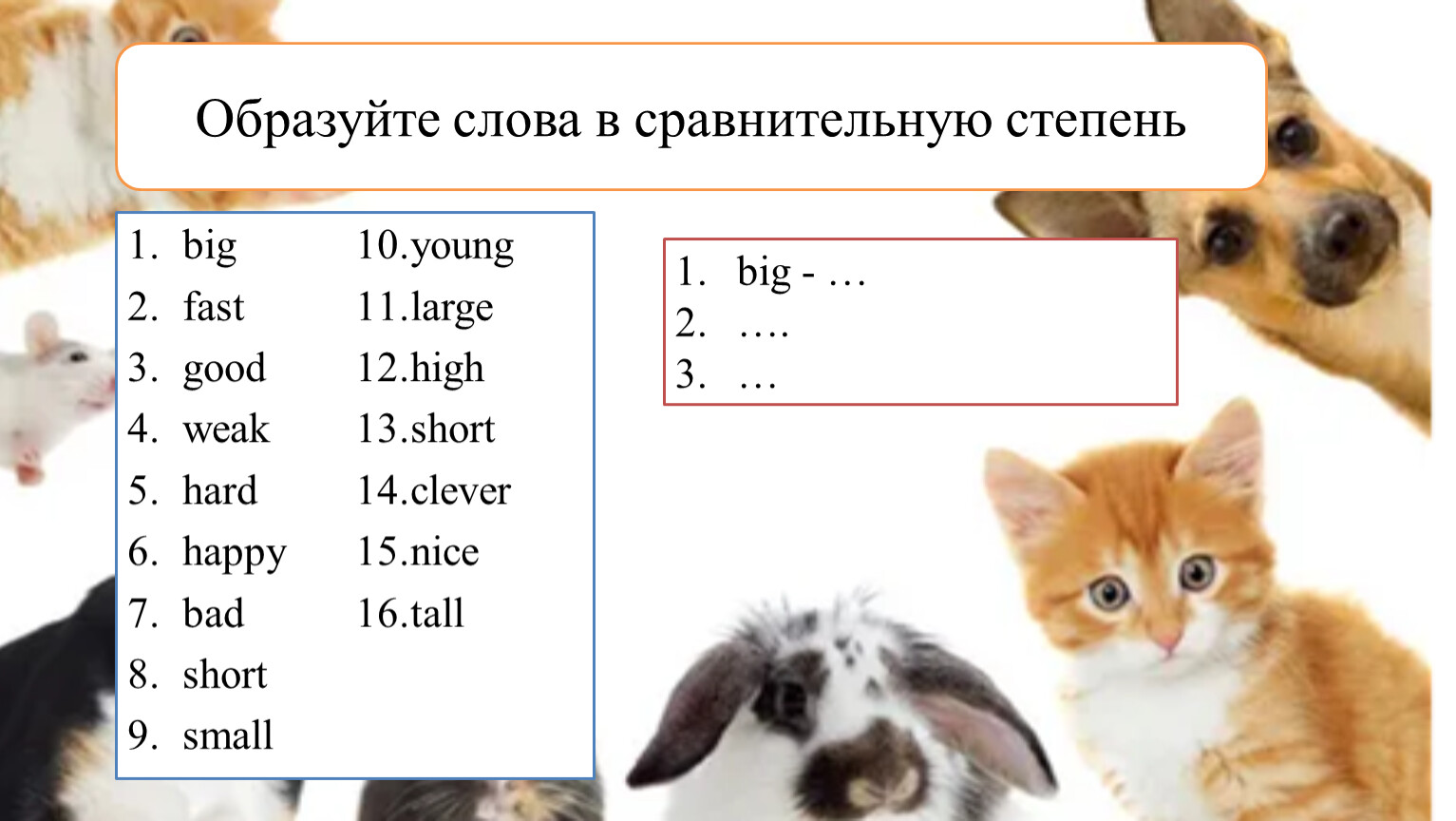 Образуйте слова в сравнительную степень

1. big
2. fast
3. good
4. weak
5. hard
6. happy
7. bad
8. short
9. small
10.young
11.large
12.high
13.short
14.clever
15.nice
16.tall

1. big - …
2. ….
3. …